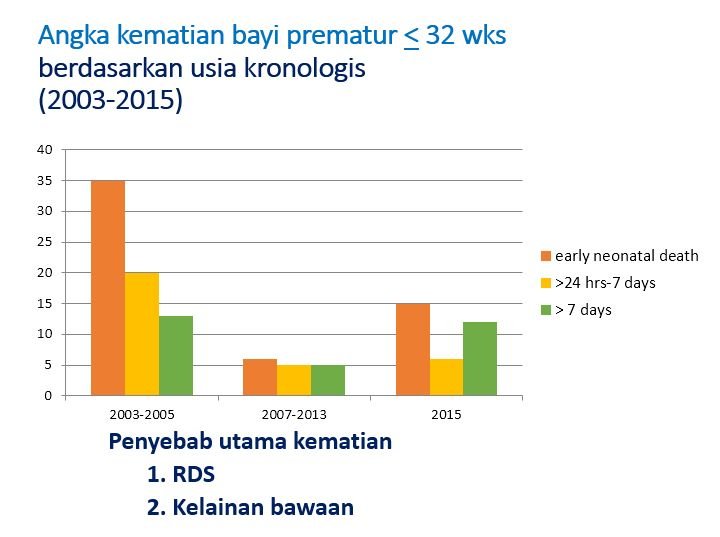 Angka kematian bayi prematur $\leq$ 32 wks
berdasarkan usia kronologis
(2003-2015)

40
35
30
25
20
15
10
5
0

2003-2005
2007-2013
2015

early neonatal death
>24 hrs-7 days
> 7 days

Penyebab utama kematian
1. RDS
2. Kelainan bawaan